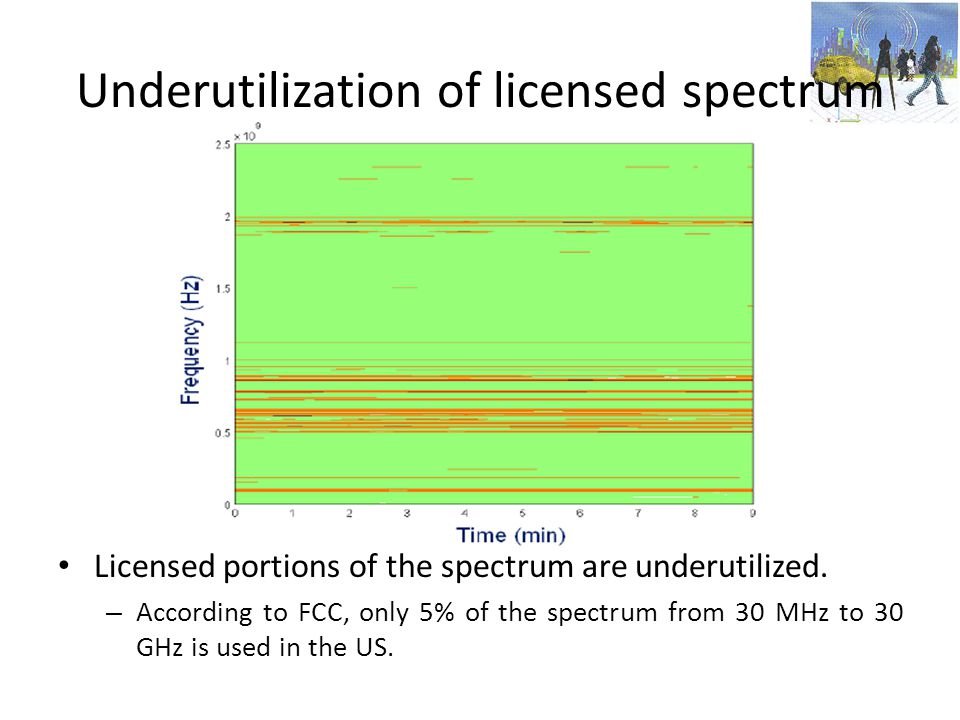 Underutilization of licensed spectrum

$\times 10^9$

2.5

2

1.5

1

0.5

0

Frequency (Hz)

0 1 2 3 4 5 6 7 8 9

Time (min)

• Licensed portions of the spectrum are underutilized.

– According to FCC, only 5% of the spectrum from 30 MHz to 30 GHz is used in the US.